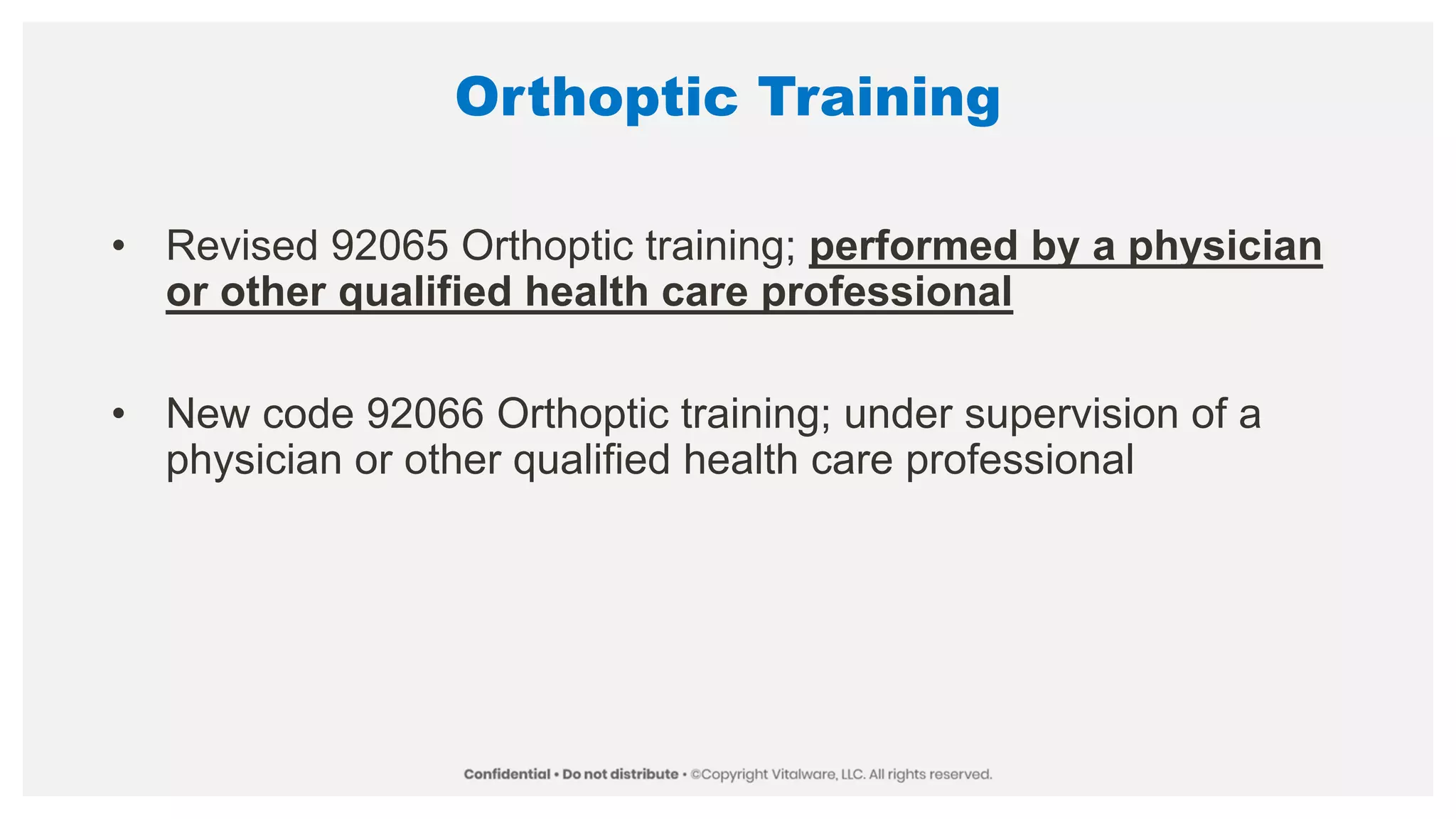 Orthoptic Training

• Revised 92065 Orthoptic training; performed by a physician or other qualified health care professional

• New code 92066 Orthoptic training; under supervision of a physician or other qualified health care professional

Confidential • Do not distribute • ©Copyright Vitalware, LLC. All rights reserved.